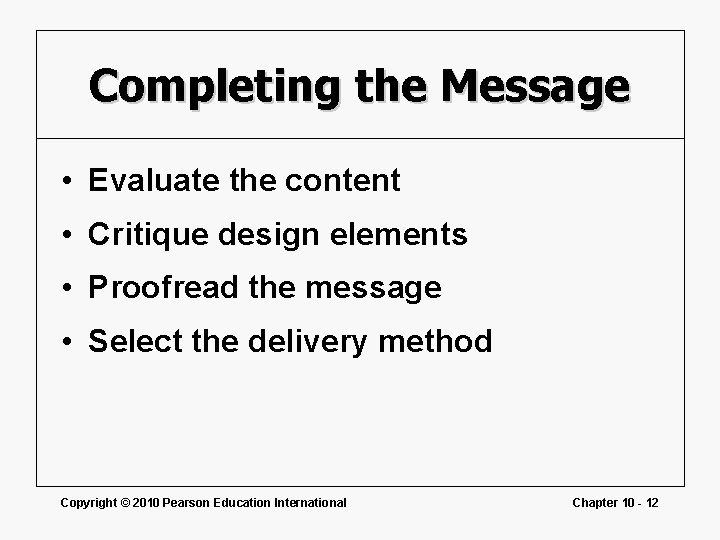 Completing the Message

• Evaluate the content
• Critique design elements
• Proofread the message
• Select the delivery method

Copyright © 2010 Pearson Education International

Chapter 10 - 12